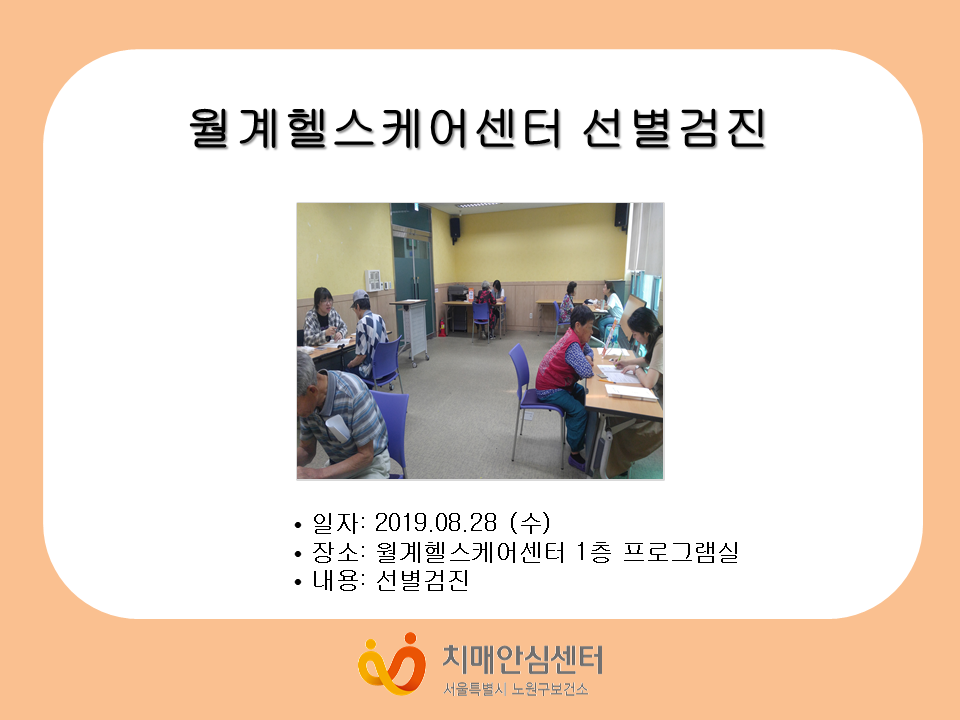 월계헬스케어센터 선별검진

• 일자: 2019.08.28 (수)
• 장소: 월계헬스케어센터 1층 프로그램실
• 내용: 선별검진

치매안심센터
서울특별시 노원구보건소